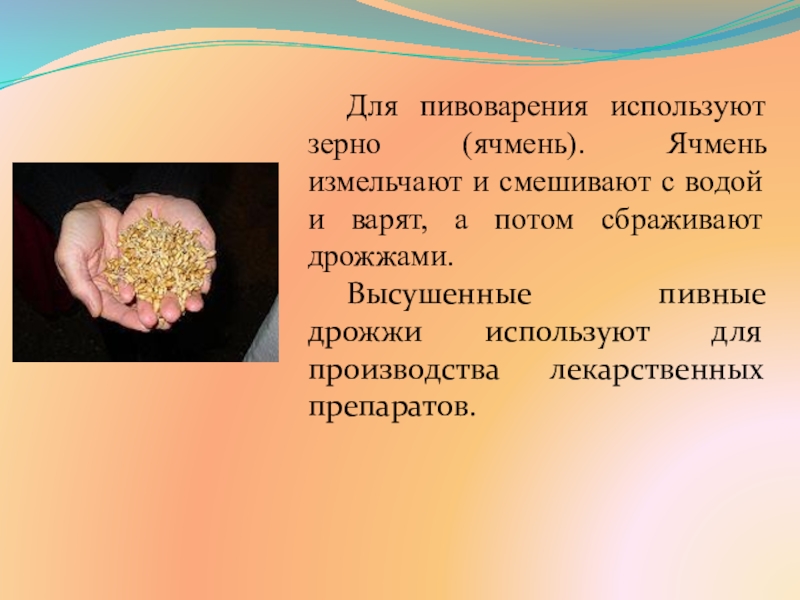 Для пивоварения используют зерно (ячмень). Ячмень измельчают и смешивают с водой и варят, а потом сбраживают дрожжами.

Высушенные пивные дрожжи используют для производства лекарственных препаратов.